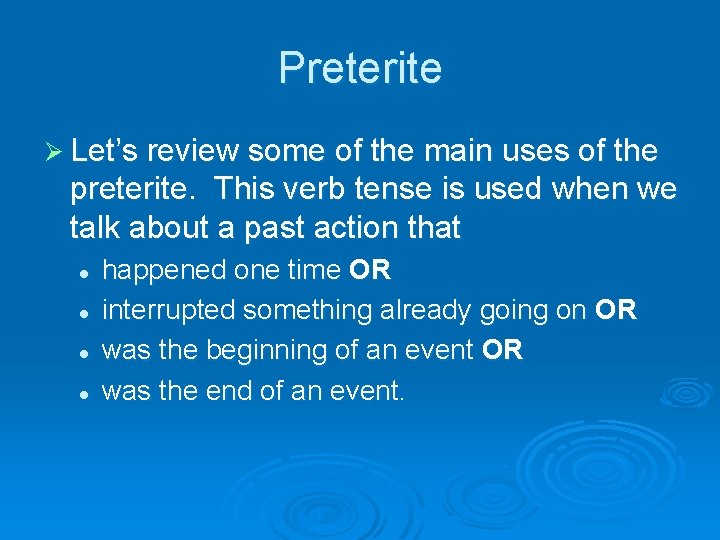 Preterite

➢ Let's review some of the main uses of the preterite. This verb tense is used when we talk about a past action that

• happened one time OR
• interrupted something already going on OR
• was the beginning of an event OR
• was the end of an event.